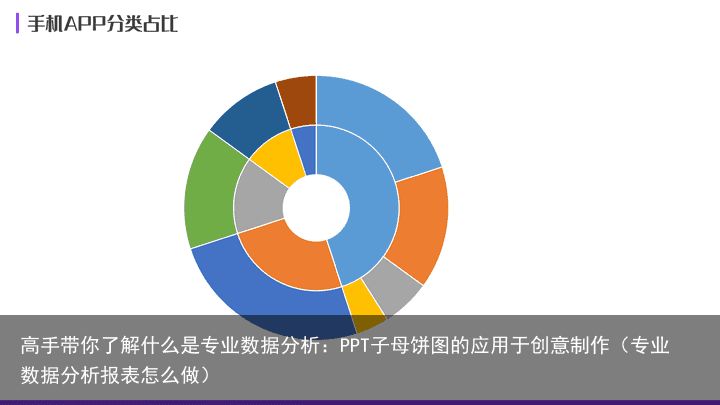 手机APP分类占比

高手带你了解什么是专业数据分析：PPT子母饼图的应用于创意制作（专业数据分析报表怎么做）